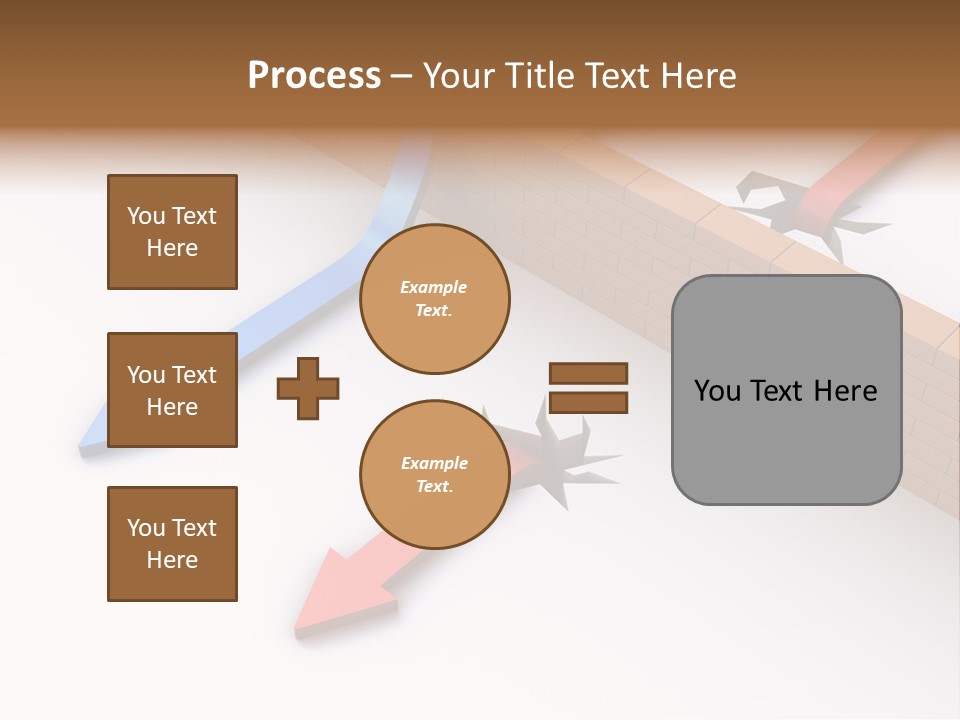 Process – Your Title Text Here

You Text Here

You Text Here

You Text Here

Example Text.

Example Text.

You Text Here